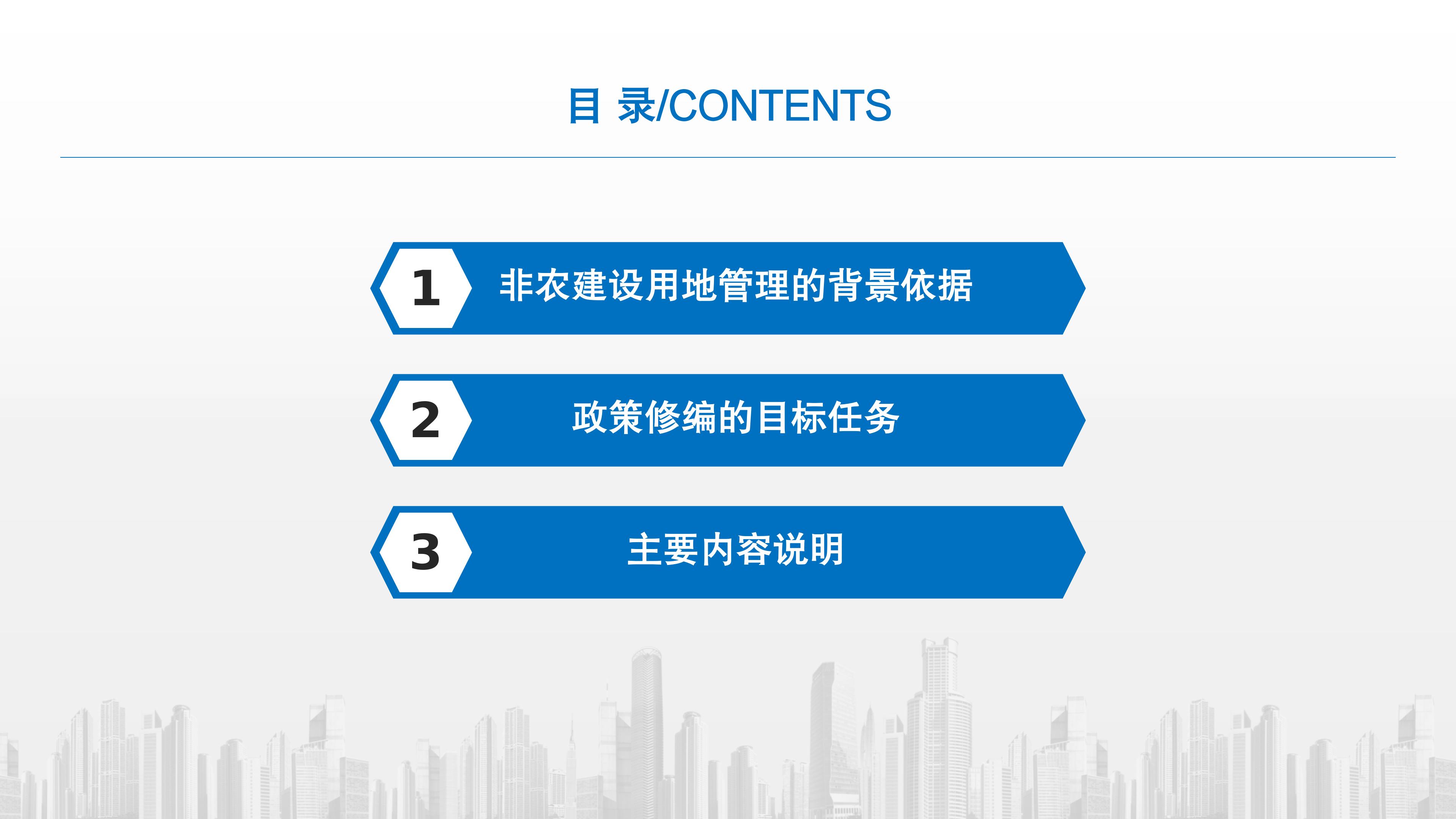 目 录/CONTENTS

1 非农建设用地管理的背景依据

2 政策修编的目标任务

3 主要内容说明